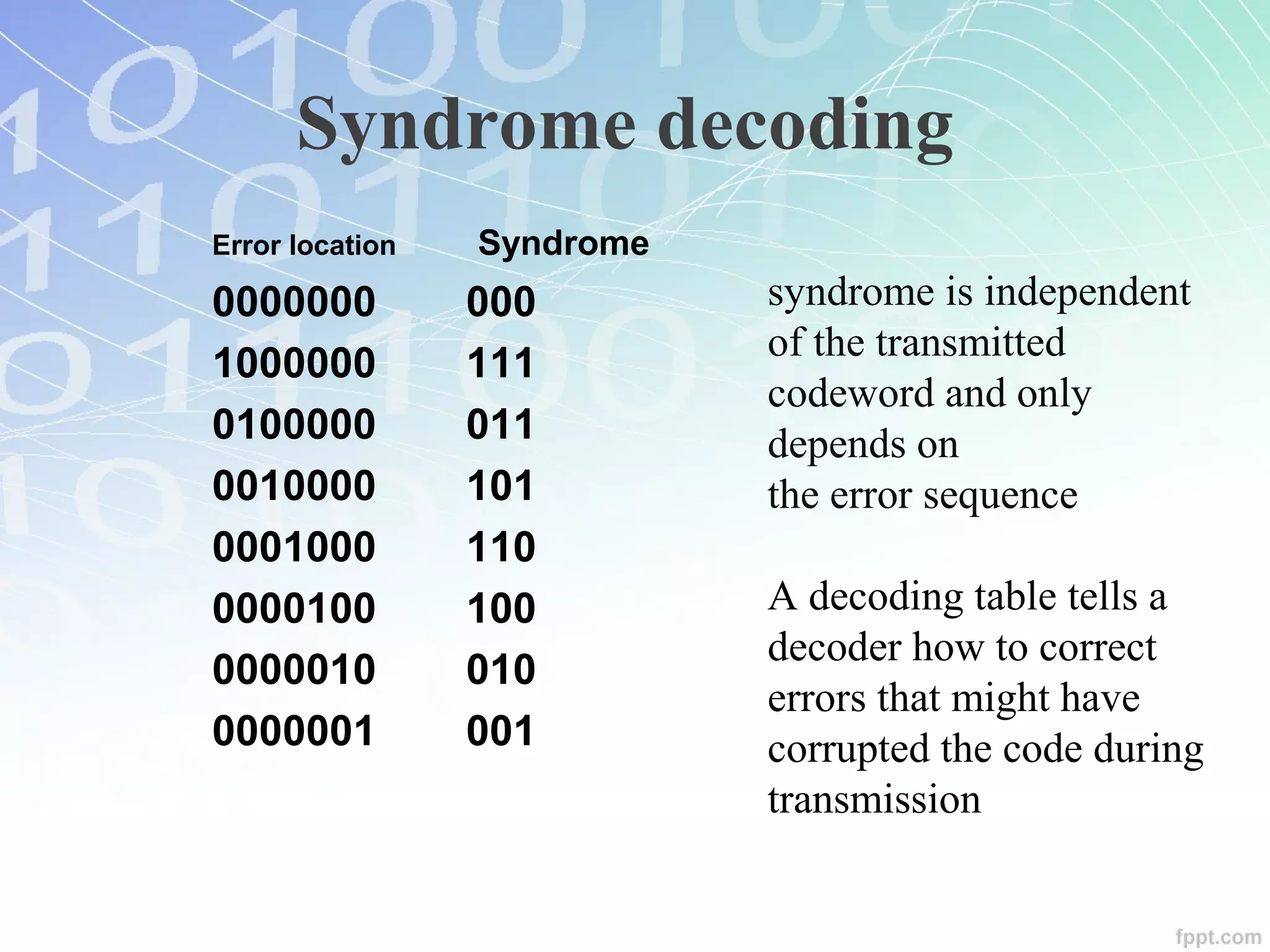 Syndrome decoding

| Error location | Syndrome |
|---|---|
| 0000000 | 000 |
| 1000000 | 111 |
| 0100000 | 011 |
| 0010000 | 101 |
| 0001000 | 110 |
| 0000100 | 100 |
| 0000010 | 010 |
| 0000001 | 001 |

syndrome is independent of the transmitted codeword and only depends on
the error sequence

A decoding table tells a decoder how to correct errors that might have corrupted the code during transmission

fppt.com